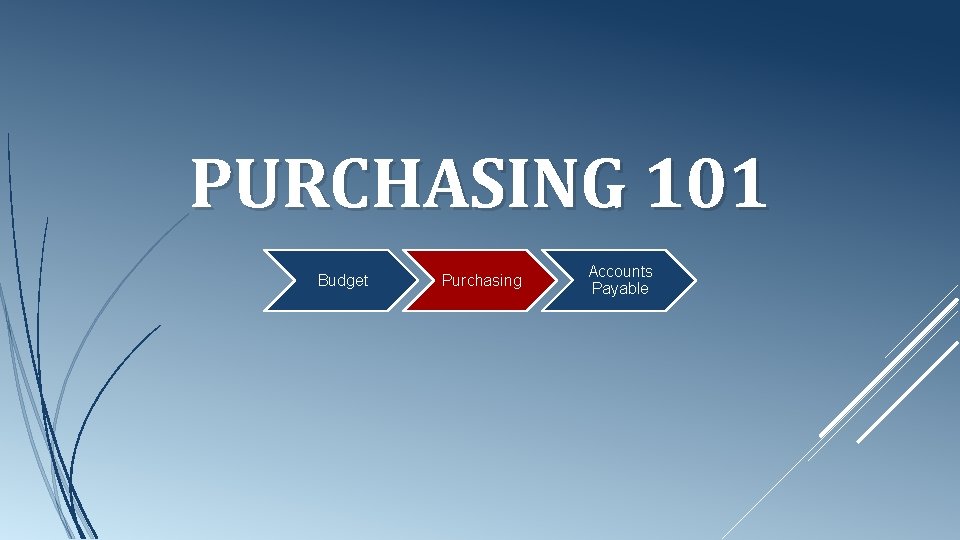 PURCHASING 101

Budget

Purchasing

Accounts Payable